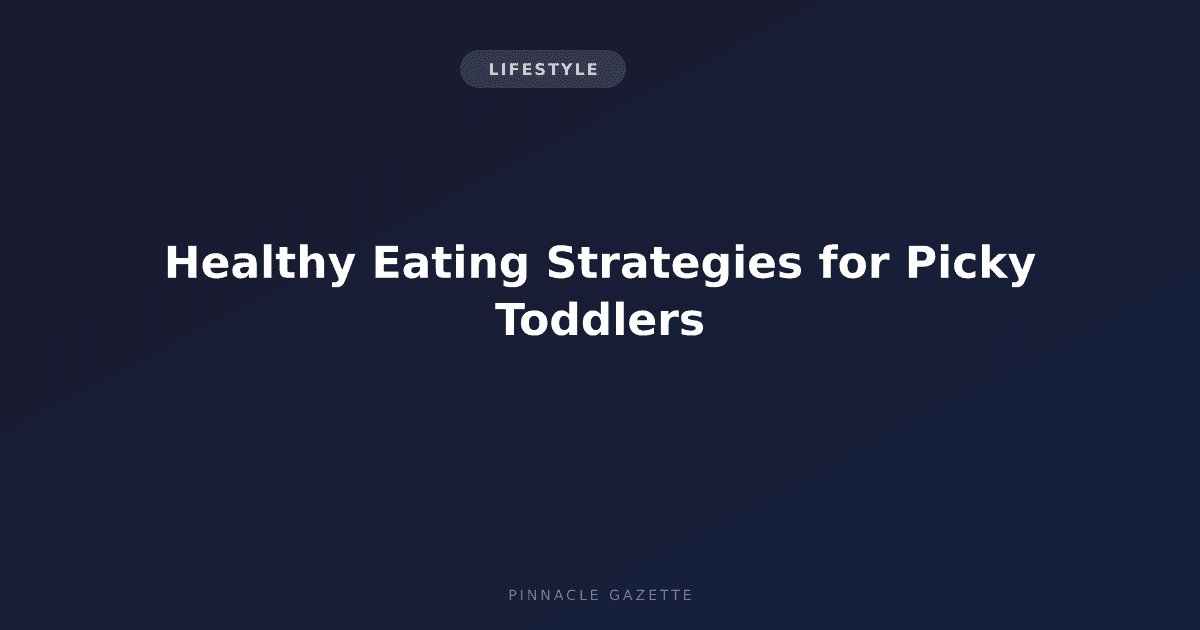 LIFESTYLE

Healthy Eating Strategies for Picky Toddlers

PINNACLE GAZETTE